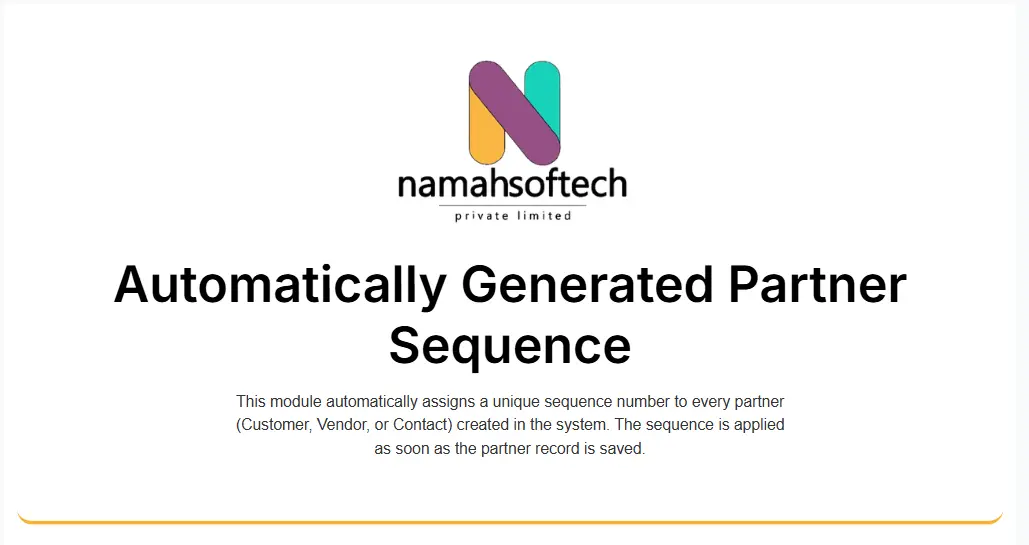 namahsoftech
private limited

Automatically Generated Partner Sequence

This module automatically assigns a unique sequence number to every partner (Customer, Vendor, or Contact) created in the system. The sequence is applied as soon as the partner record is saved.